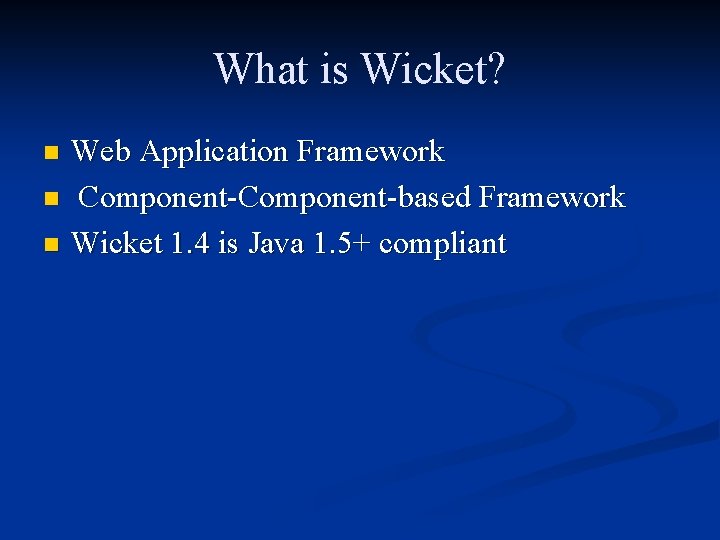 What is Wicket?

- Web Application Framework
- Component-Component-based Framework
- Wicket 1.4 is Java 1.5+ compliant